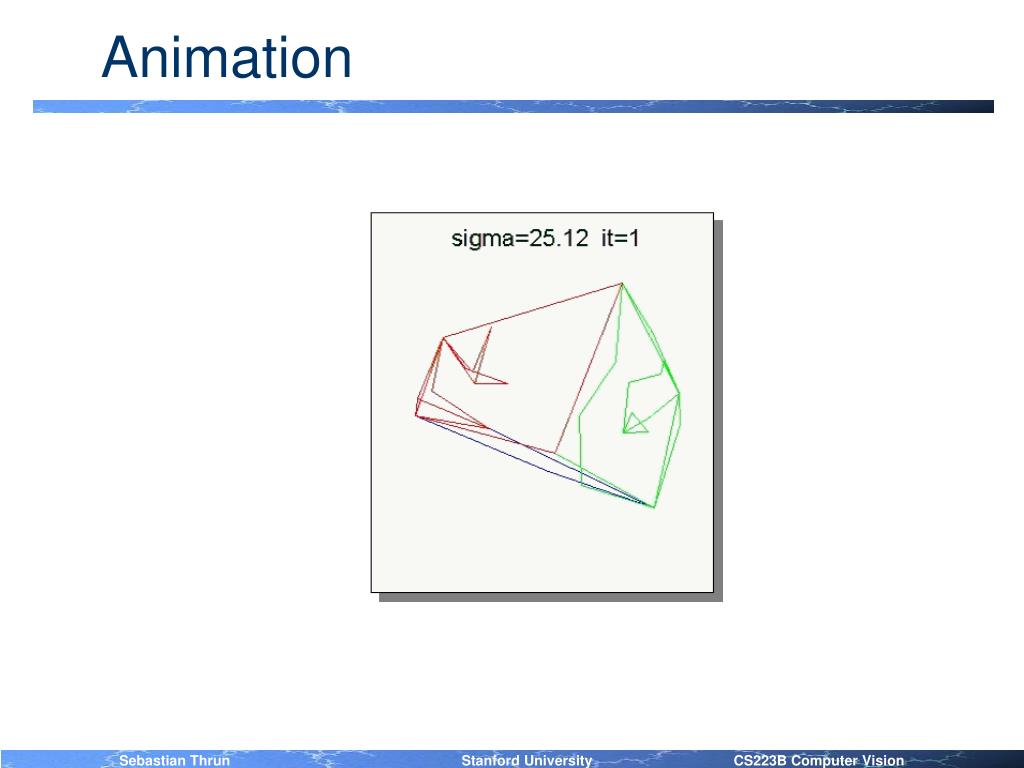 Animation

sigma=25.12 it=1

Sebastian Thrun

Stanford University

CS223B Computer Vision